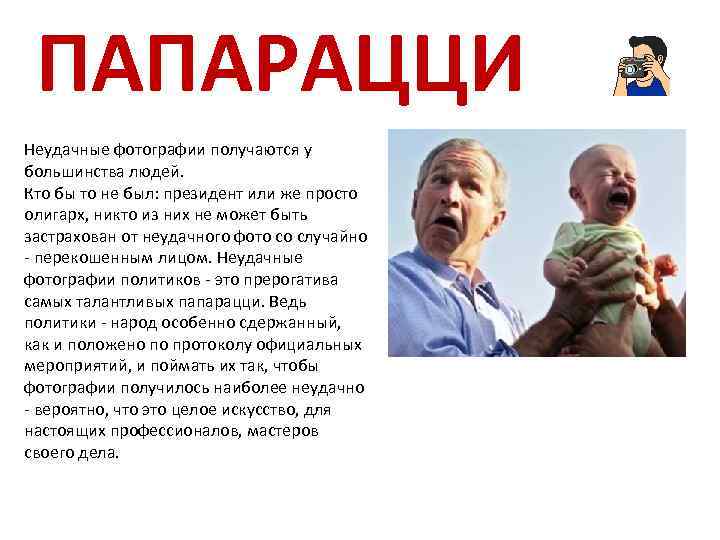 ПАПАРАЦЦИ

Неудачные фотографии получаются у большинства людей.
Кто бы то не был: президент или же просто олигарх, никто из них не может быть застрахован от неудачного фото со случайно - перекошенным лицом. Неудачные фотографии политиков - это прерогатива самых талантливых папарацци. Ведь политики - народ особенно сдержанный, как и положено по протоколу официальных мероприятий, и поймать их так, чтобы фотографии получилось наиболее неудачно - вероятно, что это целое искусство, для настоящих профессионалов, мастеров своего дела.